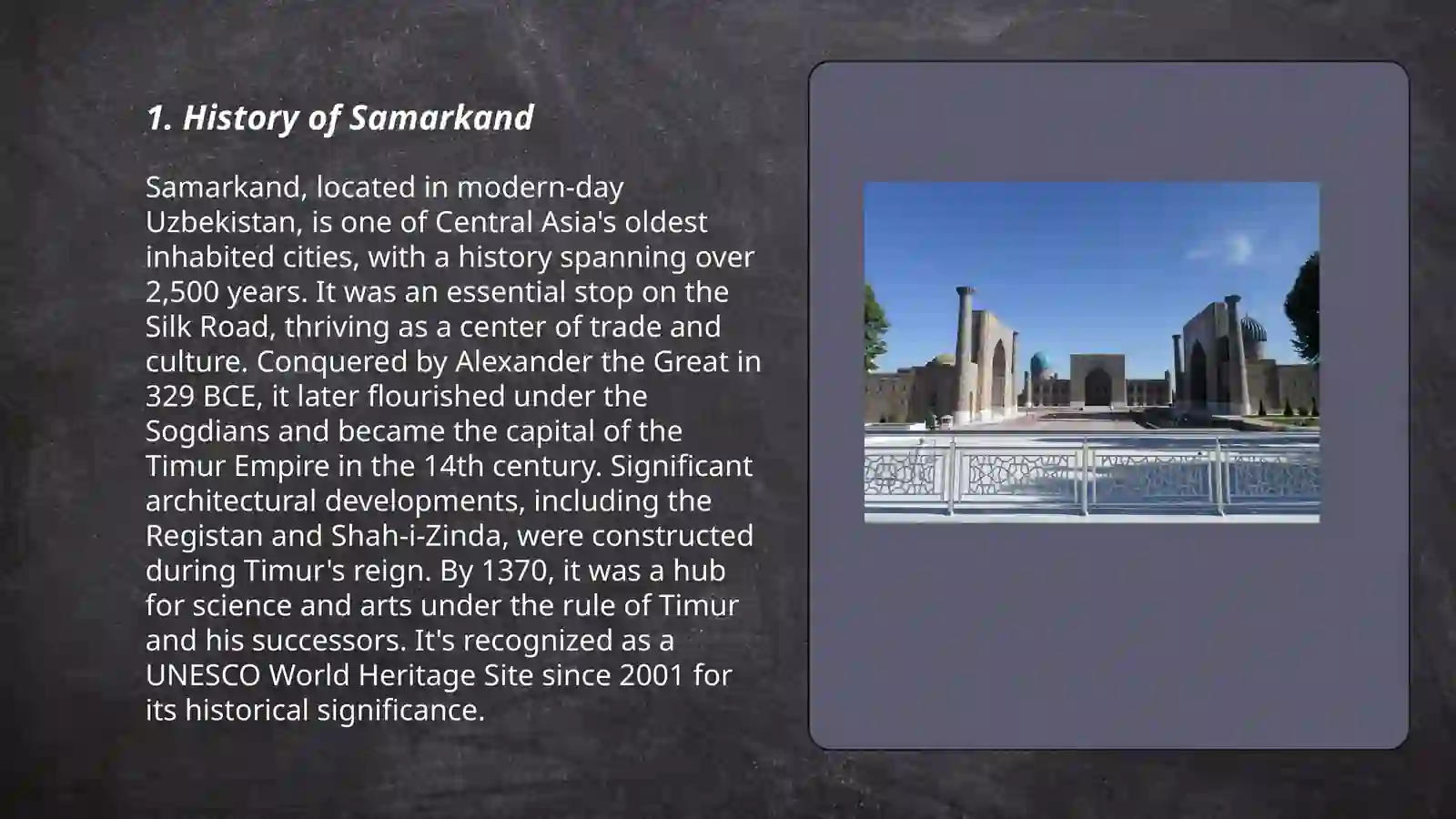 1. History of Samarkand

Samarkand, located in modern-day Uzbekistan, is one of Central Asia's oldest inhabited cities, with a history spanning over 2,500 years. It was an essential stop on the Silk Road, thriving as a center of trade and culture. Conquered by Alexander the Great in 329 BCE, it later flourished under the Sogdians and became the capital of the Timur Empire in the 14th century. Significant architectural developments, including the Registan and Shah-i-Zinda, were constructed during Timur's reign. By 1370, it was a hub for science and arts under the rule of Timur and his successors. It's recognized as a UNESCO World Heritage Site since 2001 for its historical significance.